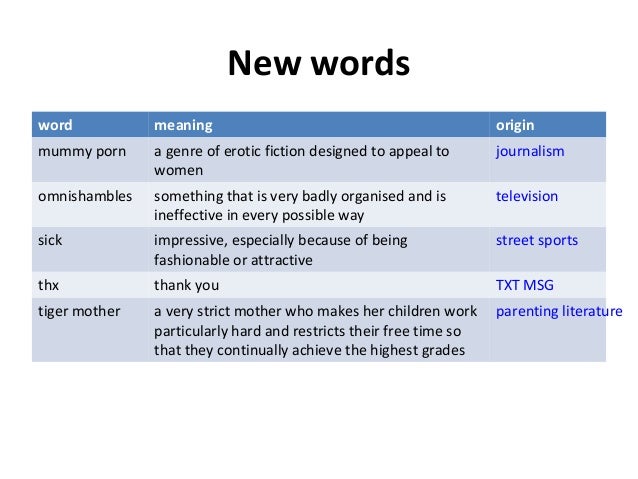 New words

| word | meaning | origin |
|---|---|---|
| mummy porn | a genre of erotic fiction designed to appeal to women | journalism |
| omnishambles | something that is very badly organised and is ineffective in every possible way | television |
| sick | impressive, especially because of being fashionable or attractive | street sports |
| thx | thank you | TXT MSG |
| tiger mother | a very strict mother who makes her children work particularly hard and restricts their free time so that they continually achieve the highest grades | parenting literature |